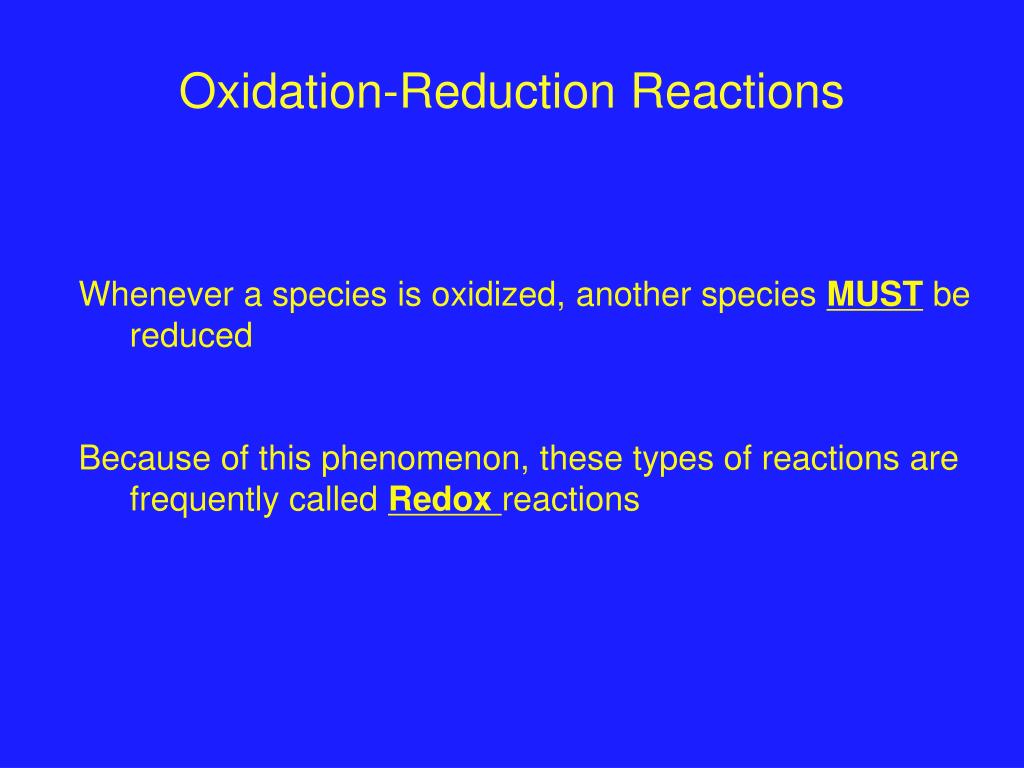 Oxidation-Reduction Reactions

Whenever a species is oxidized, another species MUST be reduced

Because of this phenomenon, these types of reactions are frequently called Redox reactions